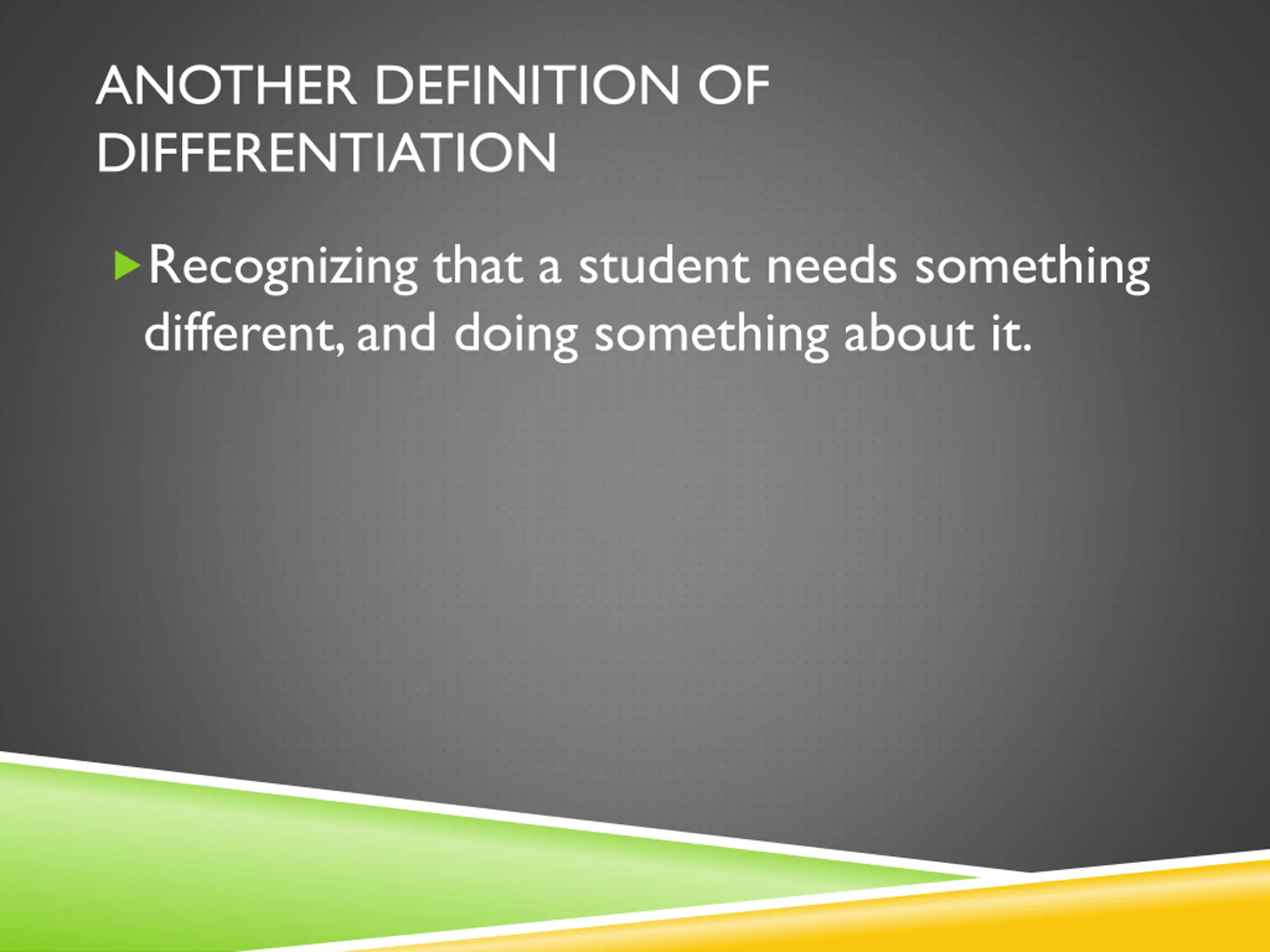 ANOTHER DEFINITION OF DIFFERENTIATION

Recognizing that a student needs something different, and doing something about it.